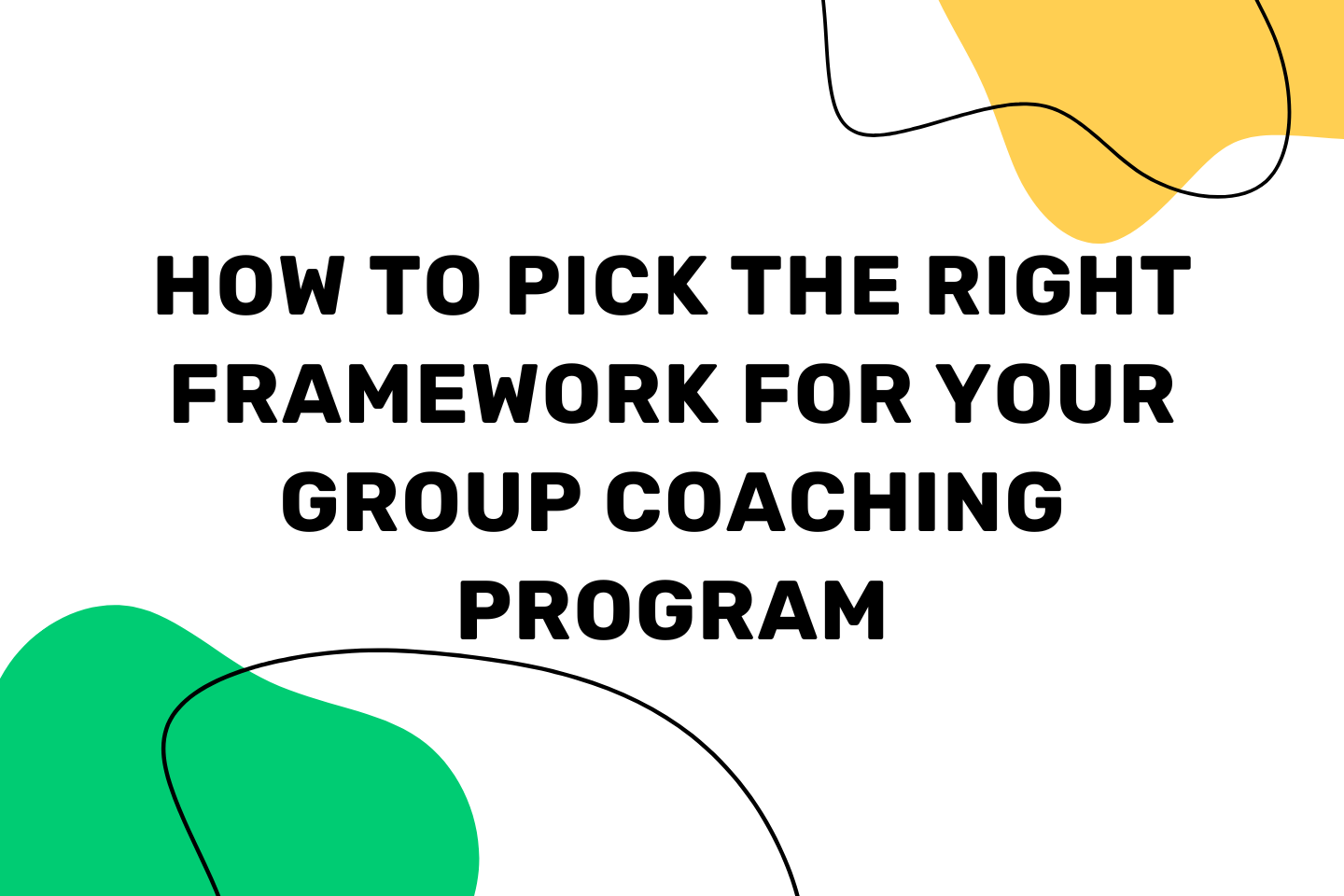 HOW TO PICK THE RIGHT FRAMEWORK FOR YOUR GROUP COACHING PROGRAM